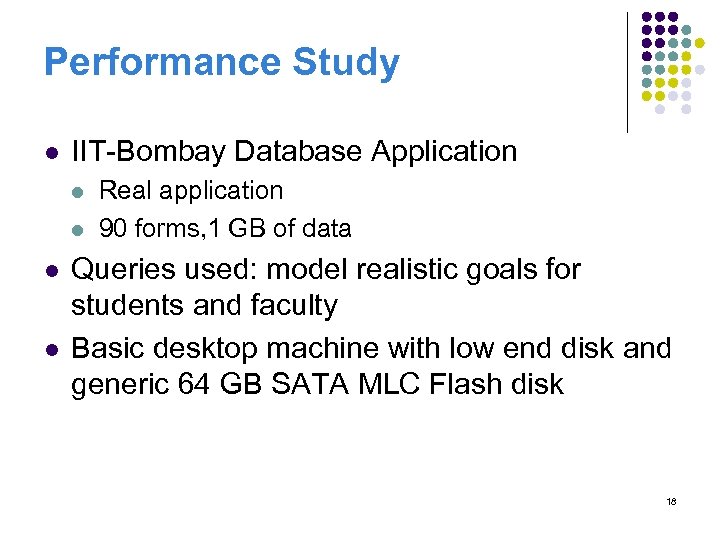 Performance Study

- IIT-Bombay Database Application
  - Real application
  - 90 forms,1 GB of data
- Queries used: model realistic goals for students and faculty
- Basic desktop machine with low end disk and generic 64 GB SATA MLC Flash disk

18